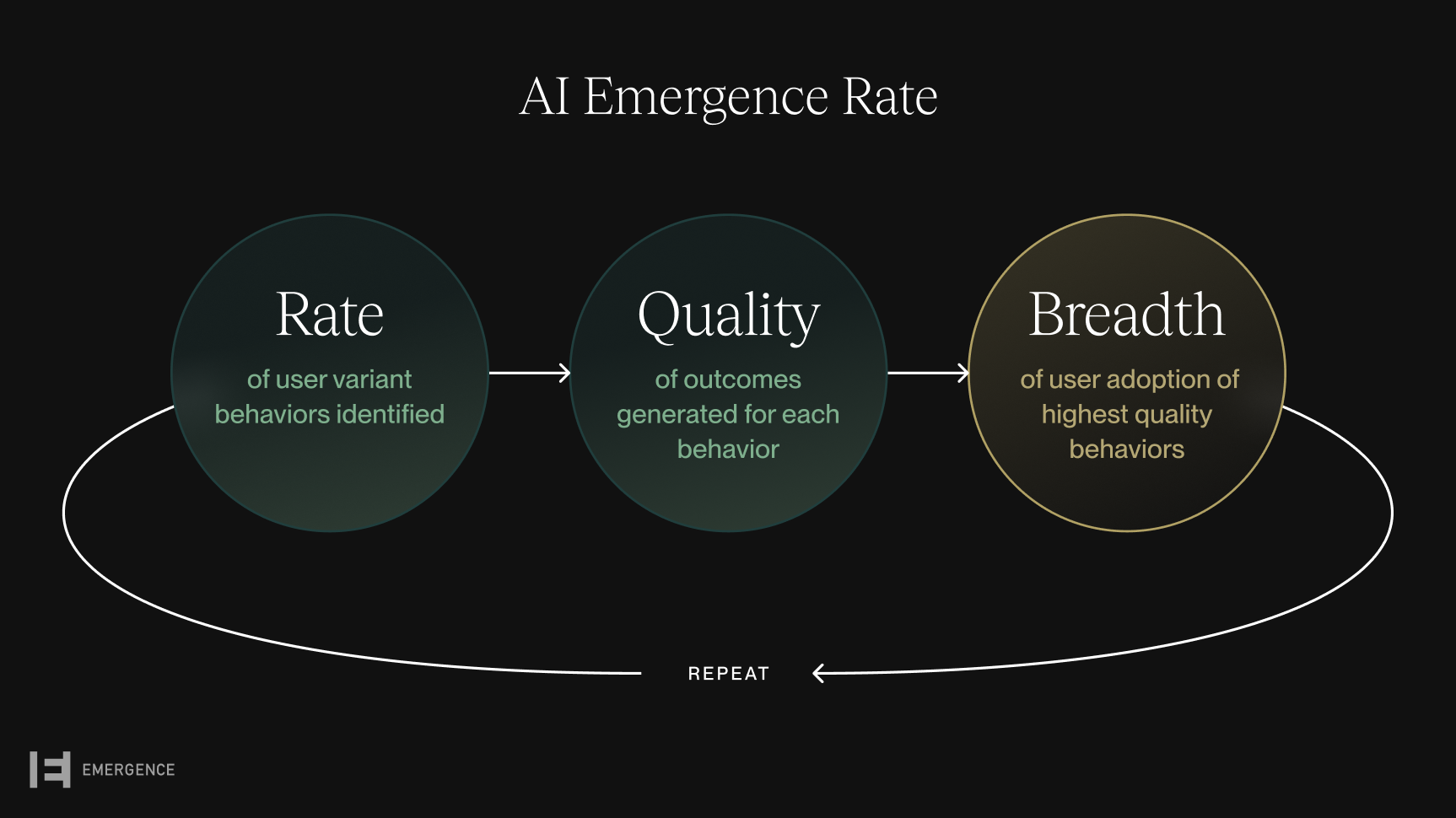 AI Emergence Rate

Rate

of user variant behaviors identified

Quality

of outcomes generated for each behavior

Breadth

of user adoption of highest quality behaviors

REPEAT

EMERGENCE